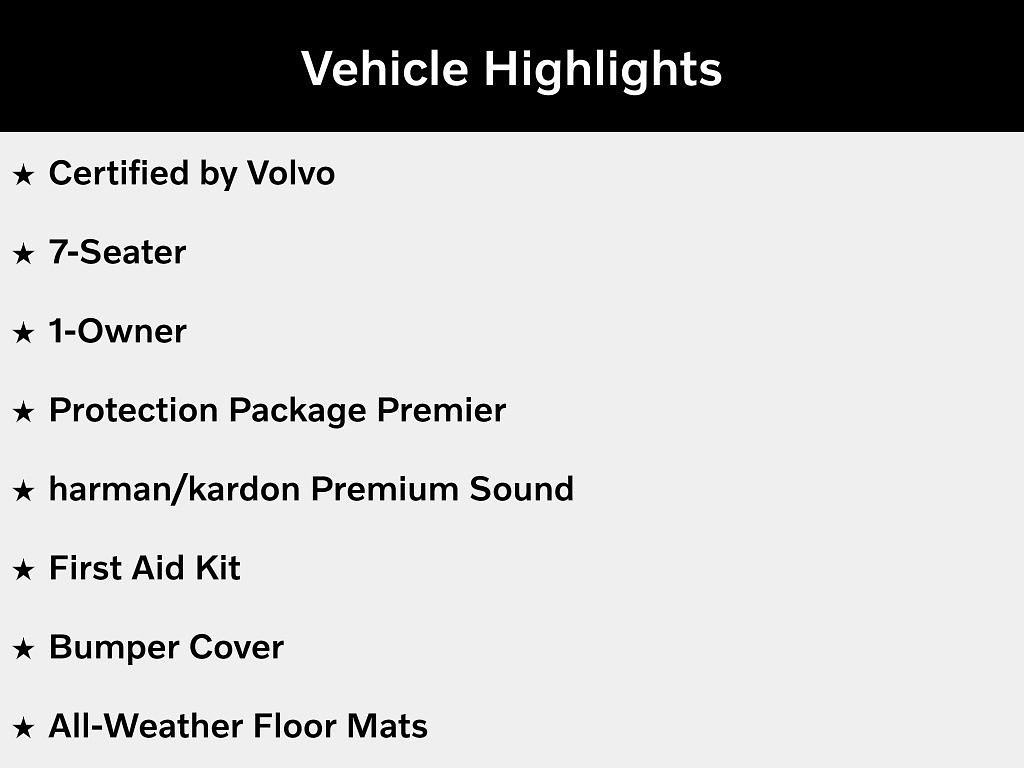 Vehicle Highlights

★ Certified by Volvo

★ 7-Seater

★ 1-Owner

★ Protection Package Premier

★ harman/kardon Premium Sound

★ First Aid Kit

★ Bumper Cover

★ All-Weather Floor Mats